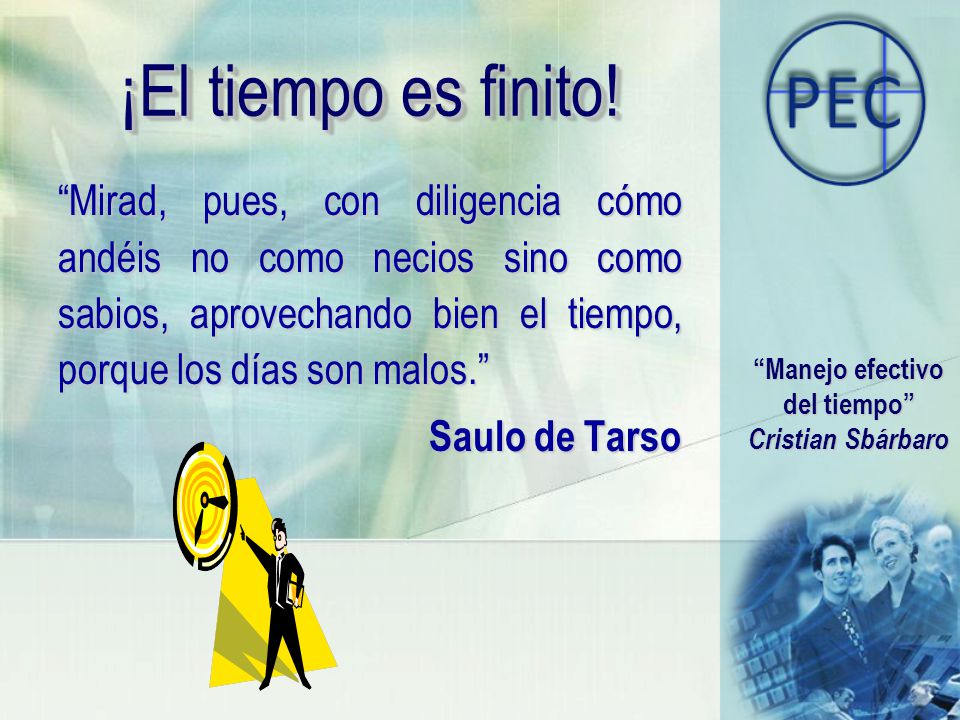 ¡El tiempo es finito!

PEC

“Mirad, pues, con diligencia cómo andéis no como necios sino como sabios, aprovechando bien el tiempo, porque los días son malos.”

Saulo de Tarso

“Manejo efectivo del tiempo”
Cristian Sbárbaro